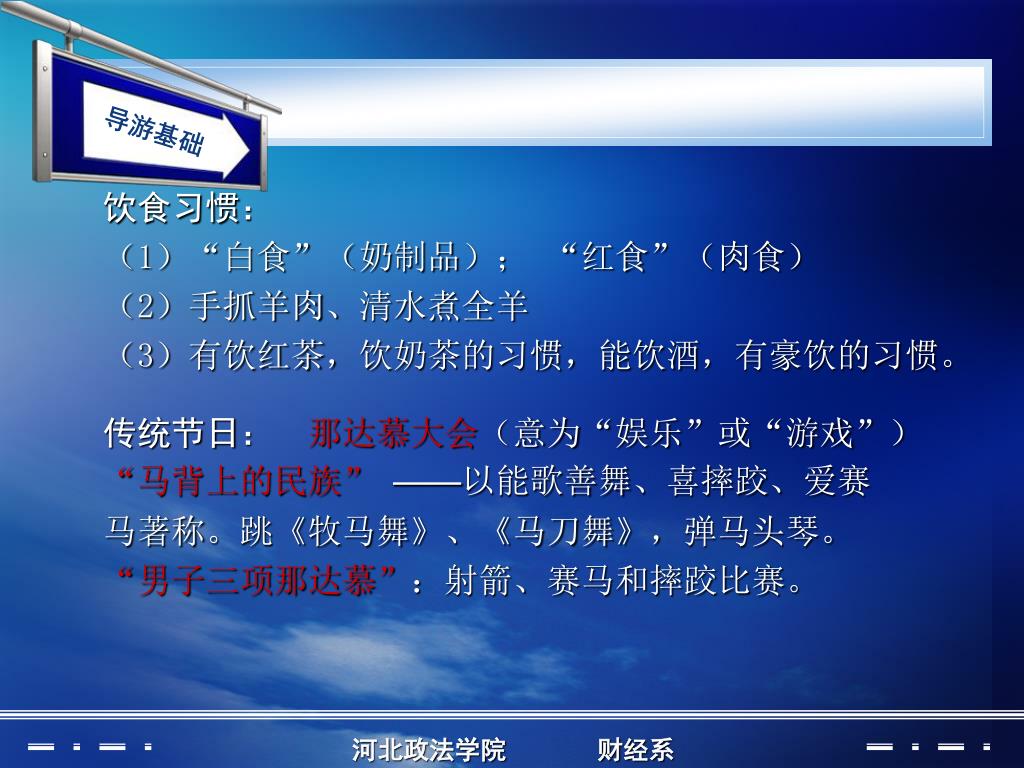 导游基础

饮食习惯：
（1）“白食”（奶制品）； “红食”（肉食）
（2）手抓羊肉、清水煮全羊
（3）有饮红茶，饮奶茶的习惯，能饮酒，有豪饮的习惯。

传统节日： 那达慕大会（意为“娱乐”或“游戏”）
“马背上的民族” ——以能歌善舞、喜摔跤、爱赛马著称。跳《牧马舞》、《马刀舞》，弹马头琴。
“男子三项那达慕”：射箭、赛马和摔跤比赛。

河北政法学院 财经系